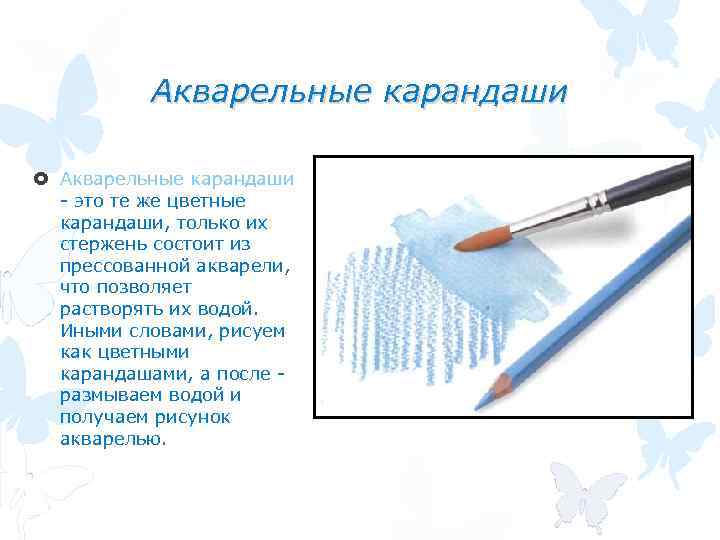 Акварельные карандаши

Акварельные карандаши - это те же цветные карандаши, только их стержень состоит из прессованной акварели, что позволяет растворять их водой. Иными словами, рисуем как цветными карандашами, а после - размываем водой и получаем рисунок акварелью.